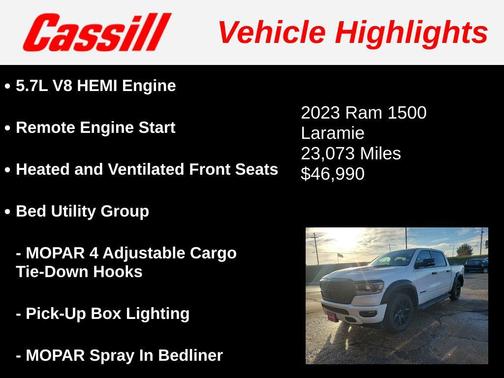 Cassill Vehicle Highlights

• 5.7L V8 HEMI Engine

• Remote Engine Start

• Heated and Ventilated Front Seats

• Bed Utility Group

- MOPAR 4 Adjustable Cargo Tie-Down Hooks

- Pick-Up Box Lighting

- MOPAR Spray In Bedliner

2023 Ram 1500
Laramie
23,073 Miles
$46,990